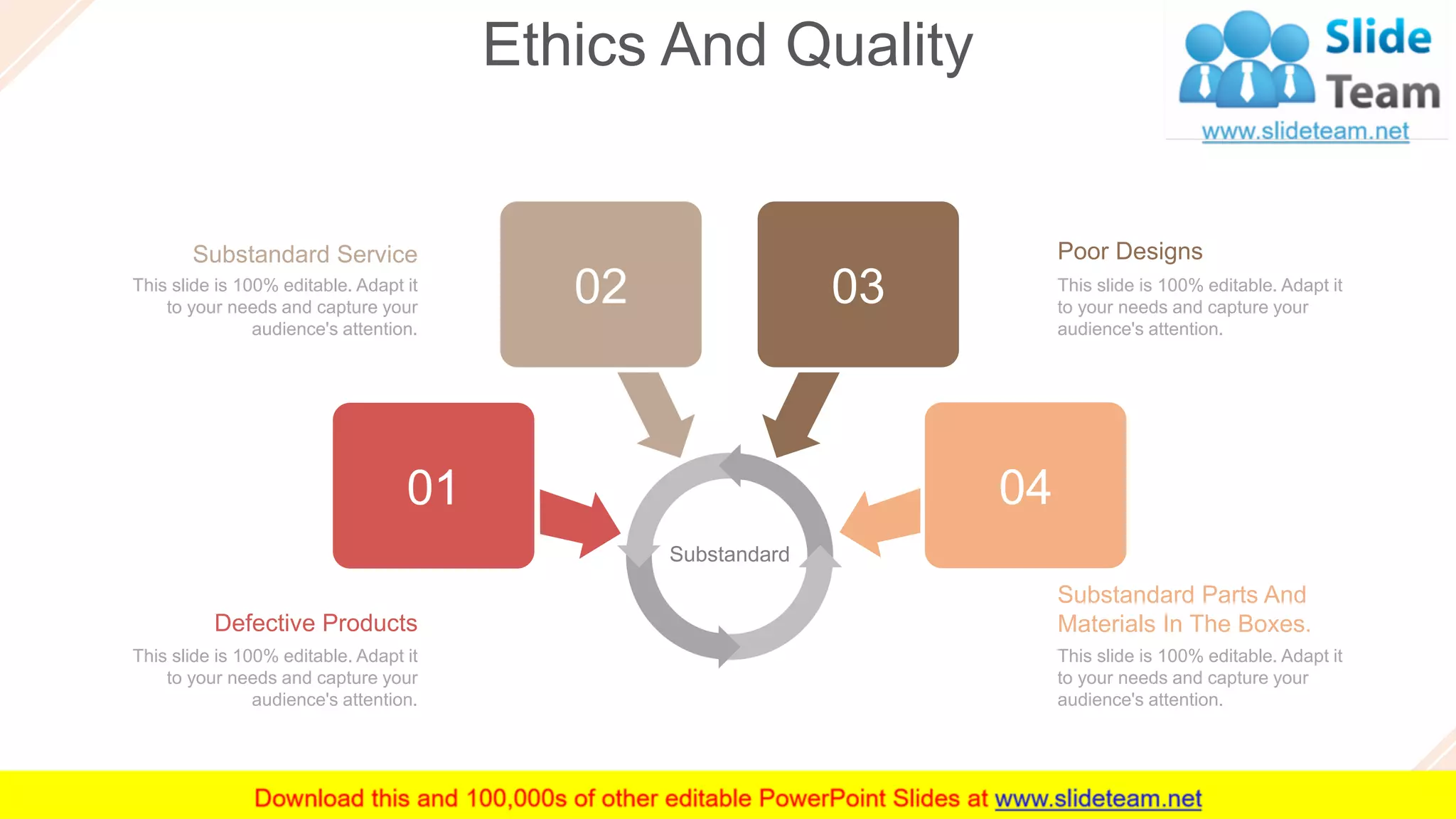 Ethics And Quality

Slide Team
www.slideteam.net

Substandard Service
This slide is 100% editable. Adapt it to your needs and capture your audience's attention.

02

03

Poor Designs
This slide is 100% editable. Adapt it to your needs and capture your audience's attention.

01

Substandard

04

Defective Products
This slide is 100% editable. Adapt it to your needs and capture your audience's attention.

Substandard Parts And Materials In The Boxes.
This slide is 100% editable. Adapt it to your needs and capture your audience's attention.

Download this and 100,000s of other editable PowerPoint Slides at www.slideteam.net